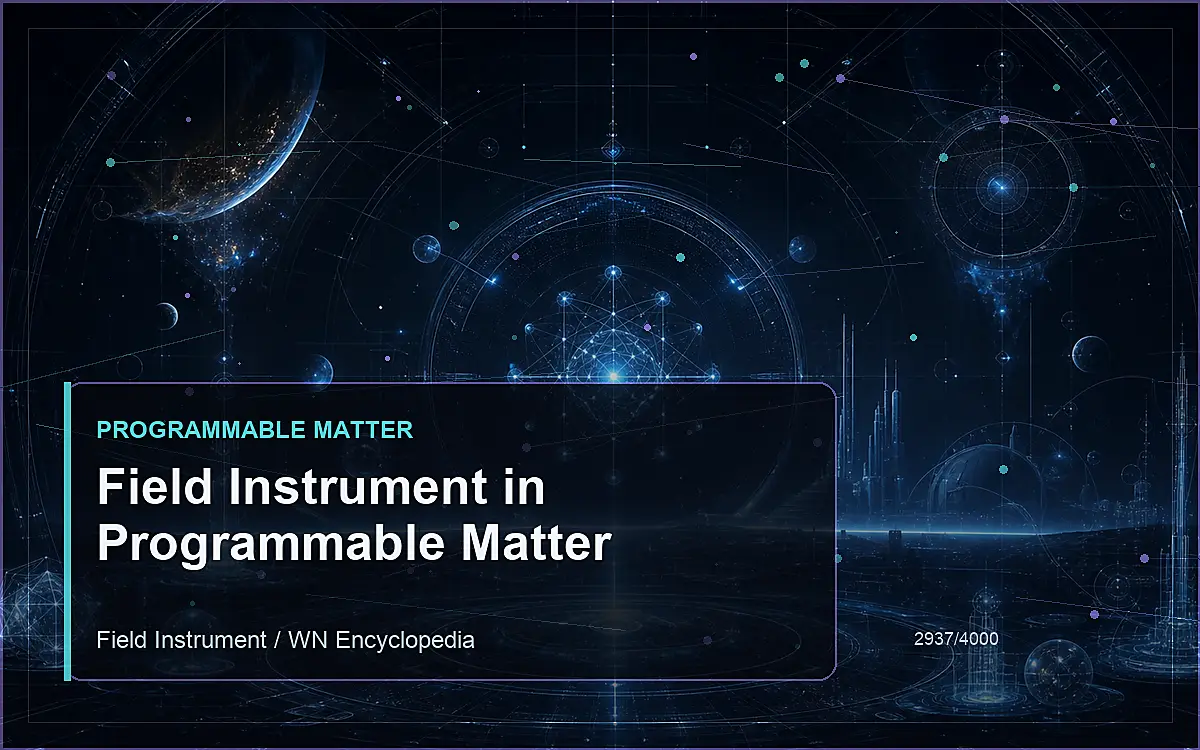 PROGRAMMABLE MATTER

Field Instrument in Programmable Matter

Field Instrument / WN Encyclopedia

2937/4000